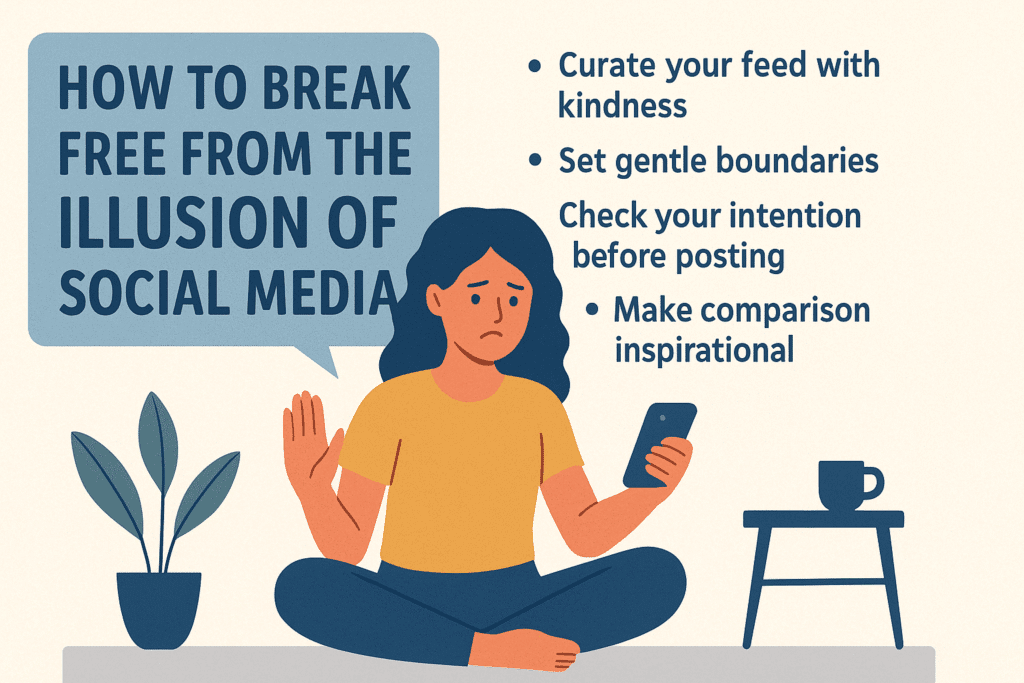 HOW TO BREAK FREE FROM THE ILLUSION OF SOCIAL MEDIA

• Curate your feed with kindness

• Set gentle boundaries

Check your intention before posting

• Make comparison inspirational